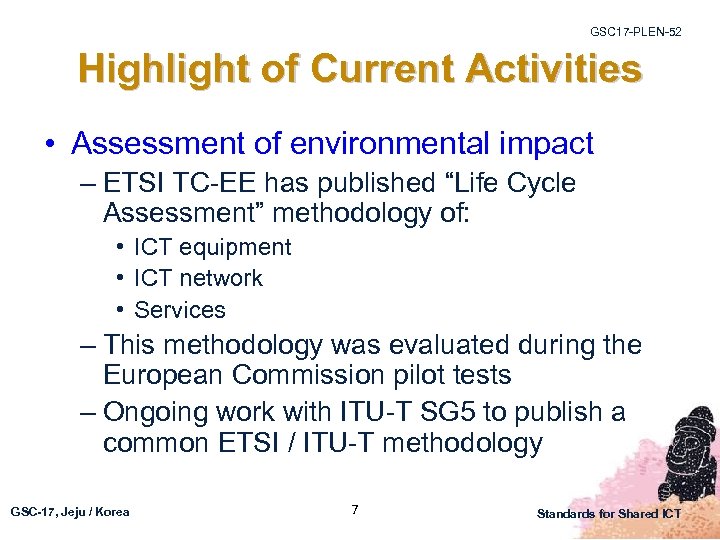 GSC17-PLEN-52

Highlight of Current Activities

• Assessment of environmental impact
– ETSI TC-EE has published “Life Cycle Assessment” methodology of:
• ICT equipment
• ICT network
• Services
– This methodology was evaluated during the European Commission pilot tests
– Ongoing work with ITU-T SG5 to publish a common ETSI / ITU-T methodology

GSC-17, Jeju / Korea

7

Standards for Shared ICT